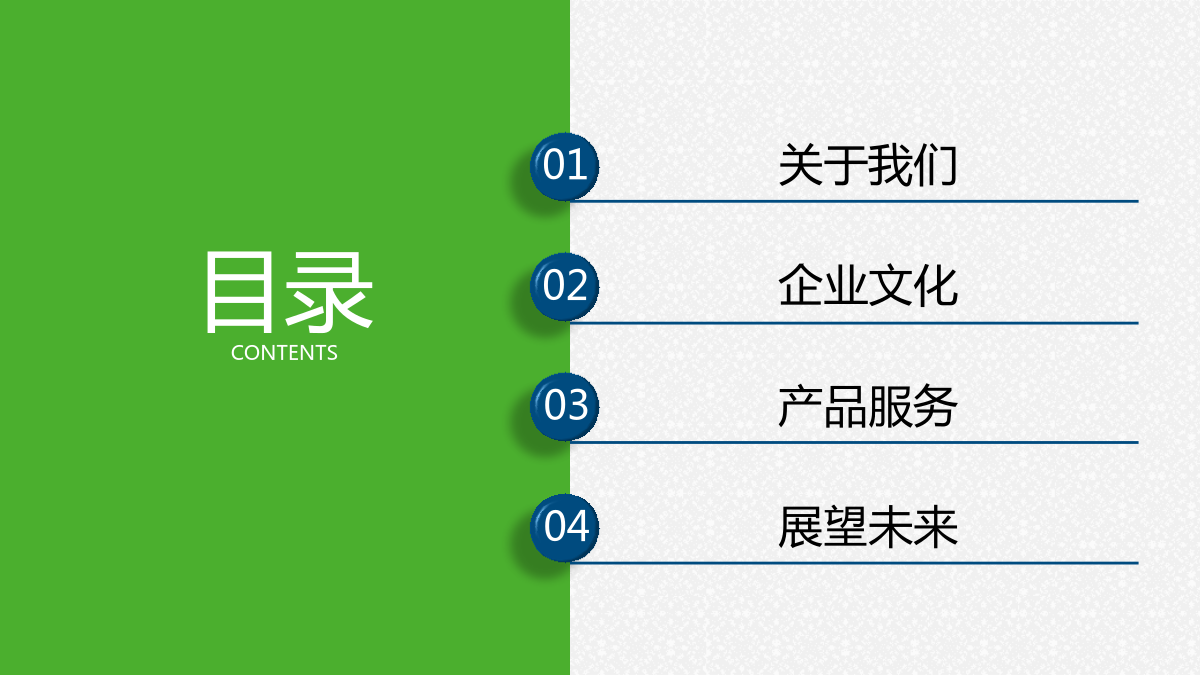 目录
CONTENTS

01 关于我们

02 企业文化

03 产品服务

04 展望未来